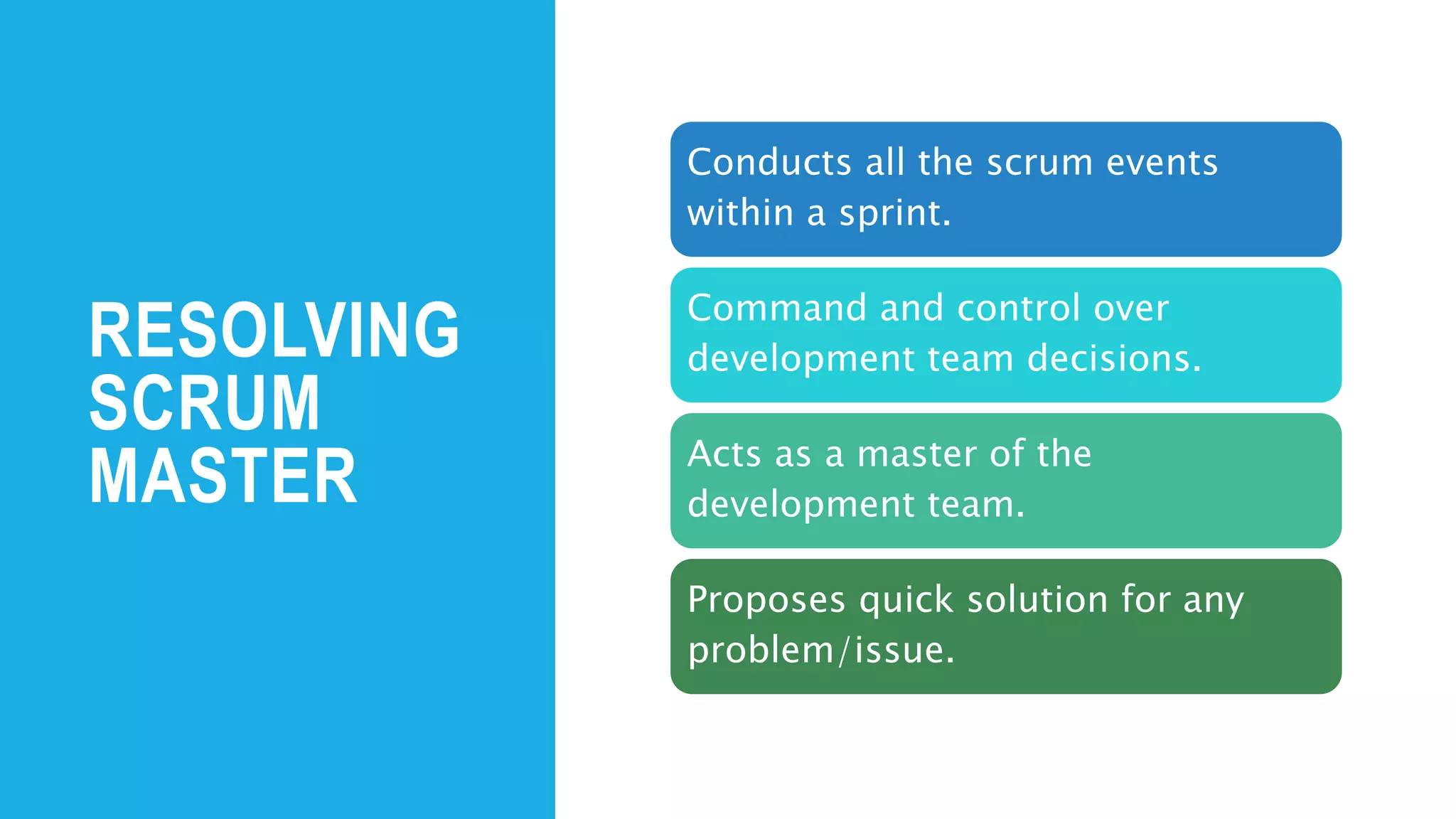 RESOLVING SCRUM MASTER

Conducts all the scrum events within a sprint.

Command and control over development team decisions.

Acts as a master of the development team.

Proposes quick solution for any problem/issue.